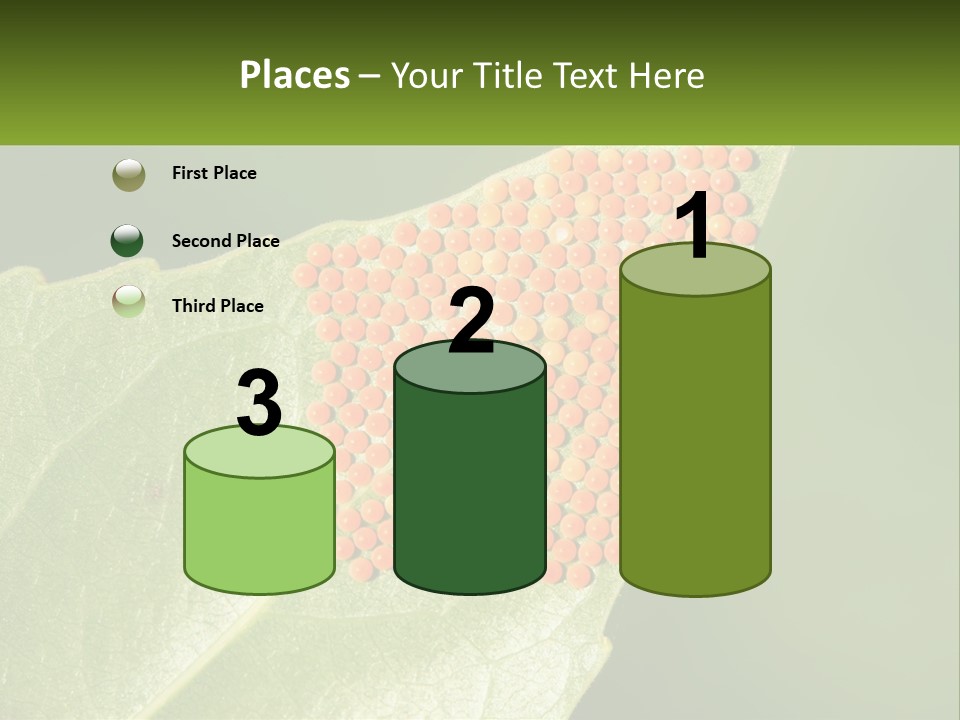 Places – Your Title Text Here

First Place

Second Place

Third Place

3

2

1